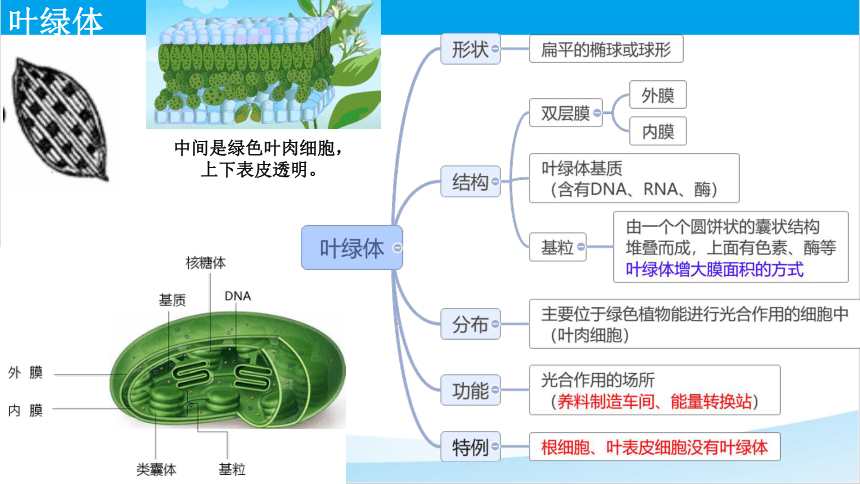 叶绿体

中间是绿色叶肉细胞，上下表皮透明。

核糖体
基质
DNA
外 膜
内 膜
类囊体
基粒

叶绿体

形状
扁平的椭球或球形

结构
双层膜
外膜
内膜
叶绿体基质（含有DNA、RNA、酶）
基粒
由一个个圆饼状的囊状结构堆叠而成，上面有色素、酶等
叶绿体增大膜面积的方式

分布
主要位于绿色植物能进行光合作用的细胞中（叶肉细胞）

功能
光合作用的场所（养料制造车间、能量转换站）

特例
根细胞、叶表皮细胞没有叶绿体